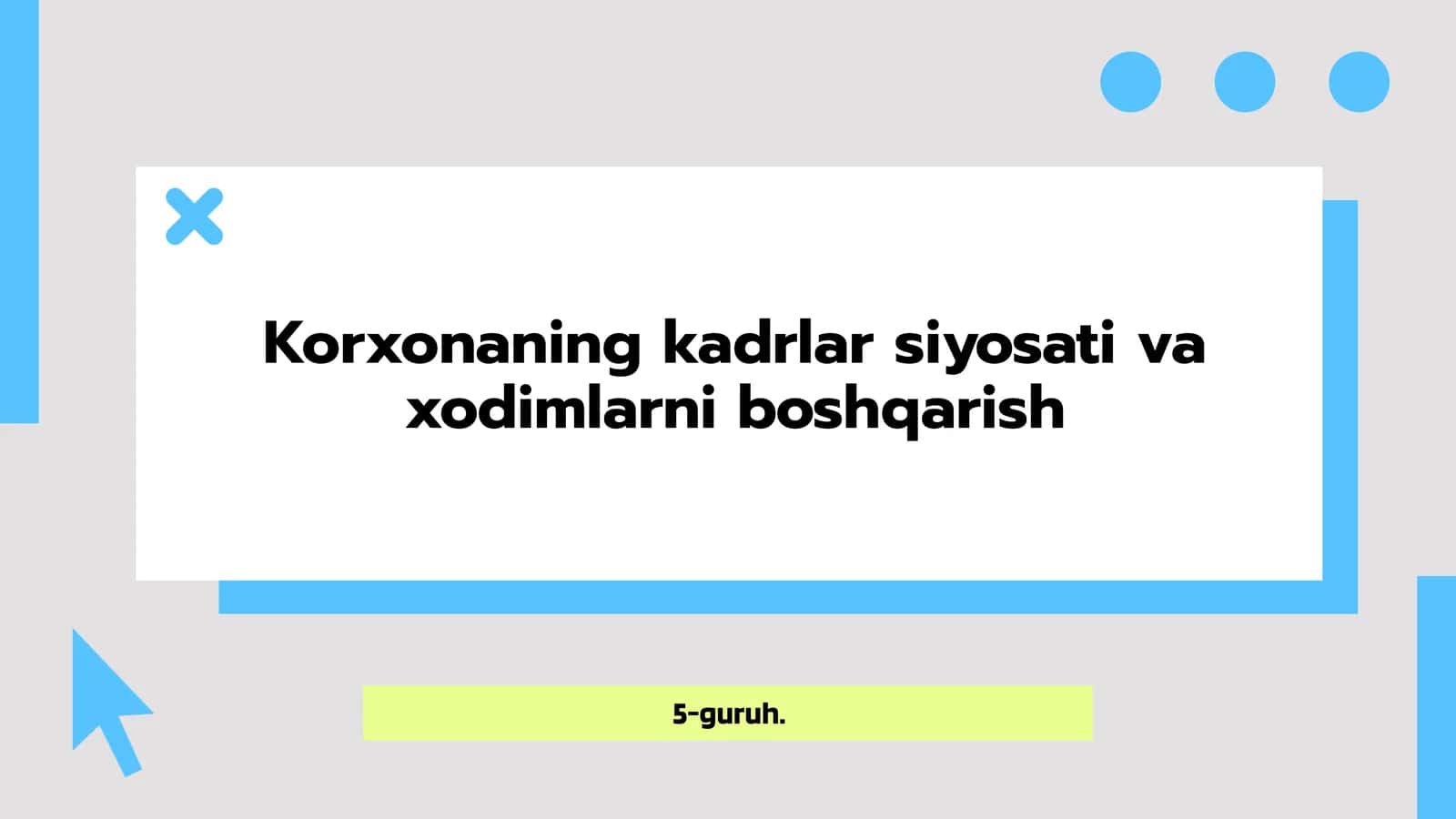 Korxonaning kadrlar siyosati va xodimlarni boshqarish

5-guruh.